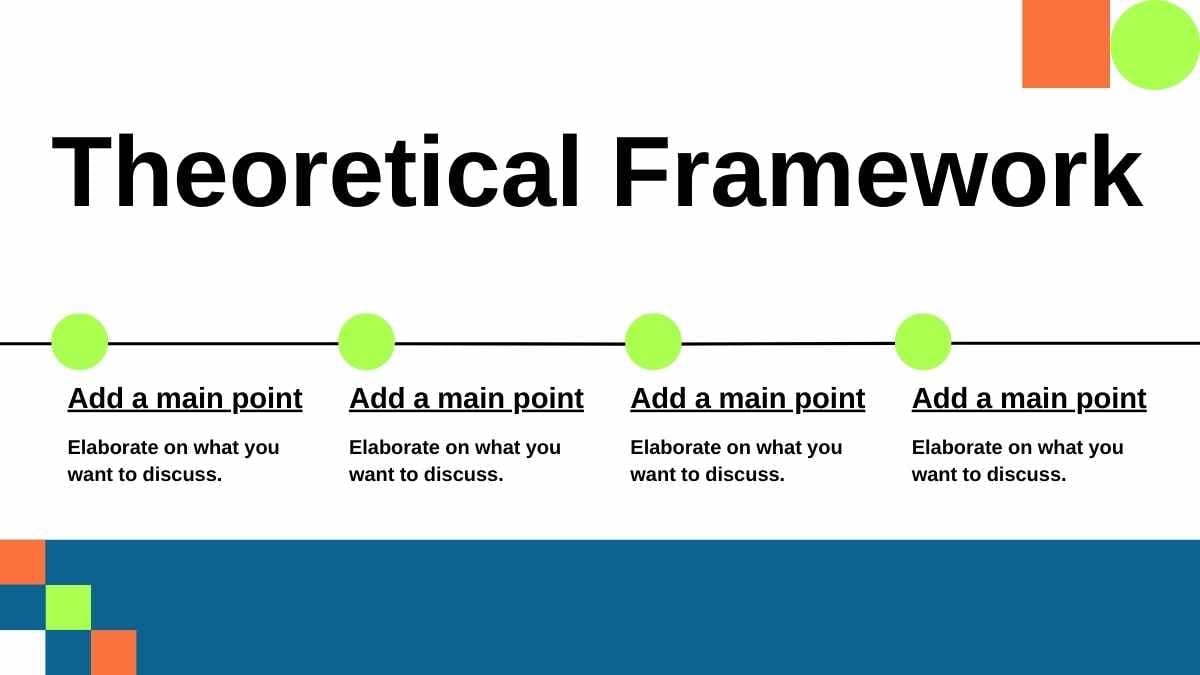 Theoretical Framework

Add a main point

Elaborate on what you want to discuss.

Add a main point

Elaborate on what you want to discuss.

Add a main point

Elaborate on what you want to discuss.

Add a main point

Elaborate on what you want to discuss.